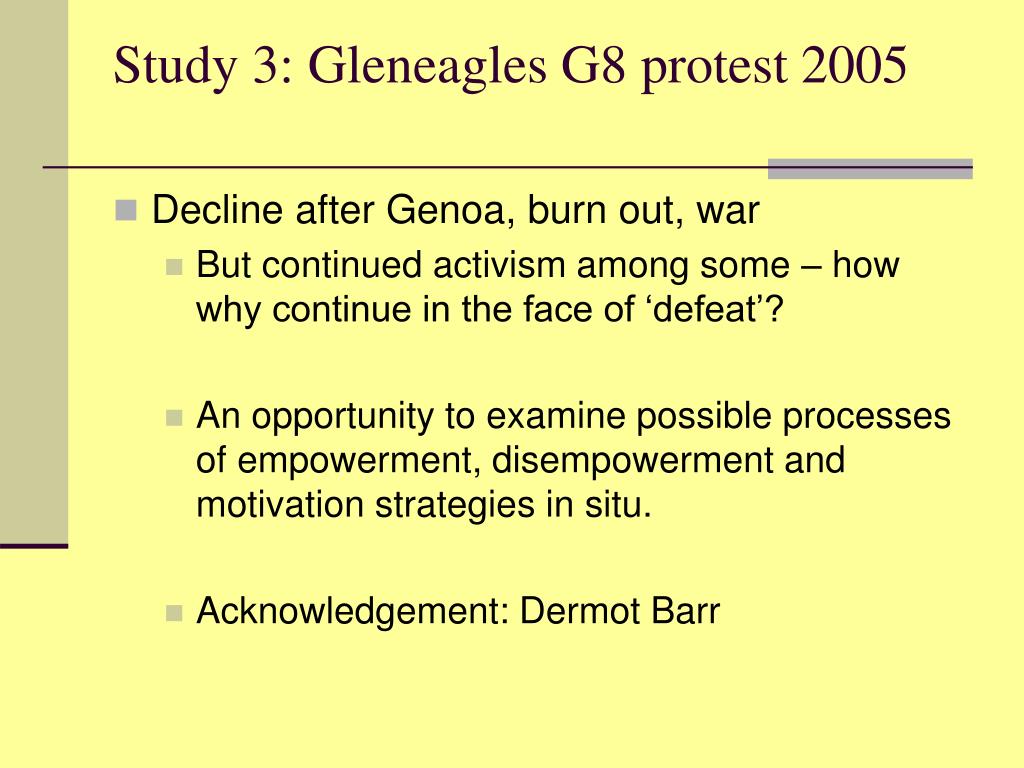 Study 3: Gleneagles G8 protest 2005

Decline after Genoa, burn out, war

But continued activism among some – how why continue in the face of ‘defeat’?

An opportunity to examine possible processes of empowerment, disempowerment and motivation strategies in situ.

Acknowledgement: Dermot Barr